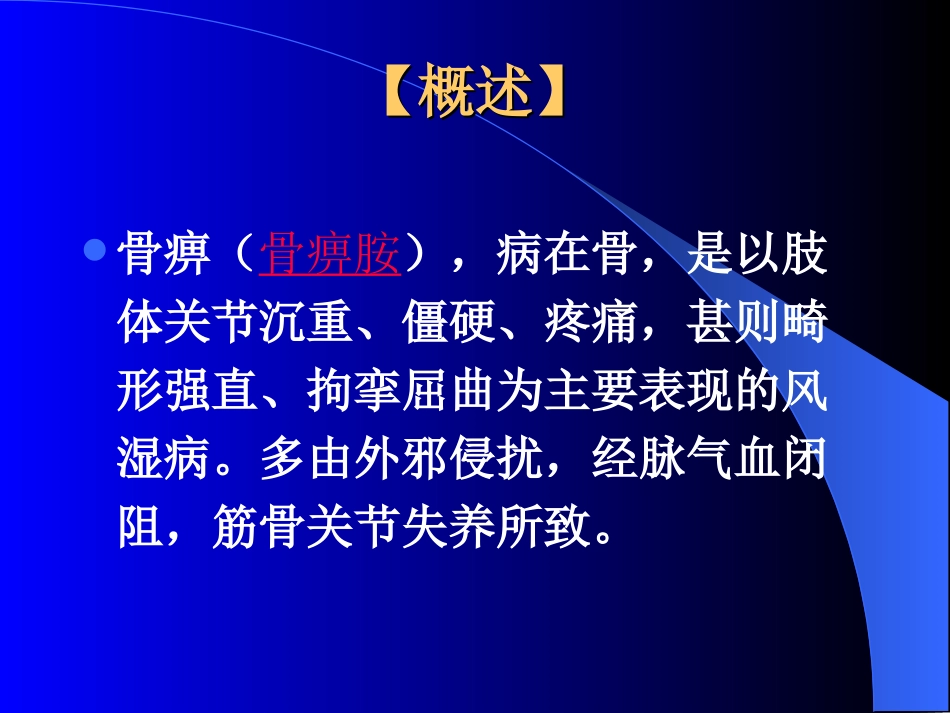 【概述】

• 骨痹（骨痹胺），病在骨，是以肢体关节沉重、僵硬、疼痛，甚则畸形强直、拘挛屈曲为主要表现的风湿病。多由外邪侵扰，经脉气血闭阻，筋骨关节失养所致。